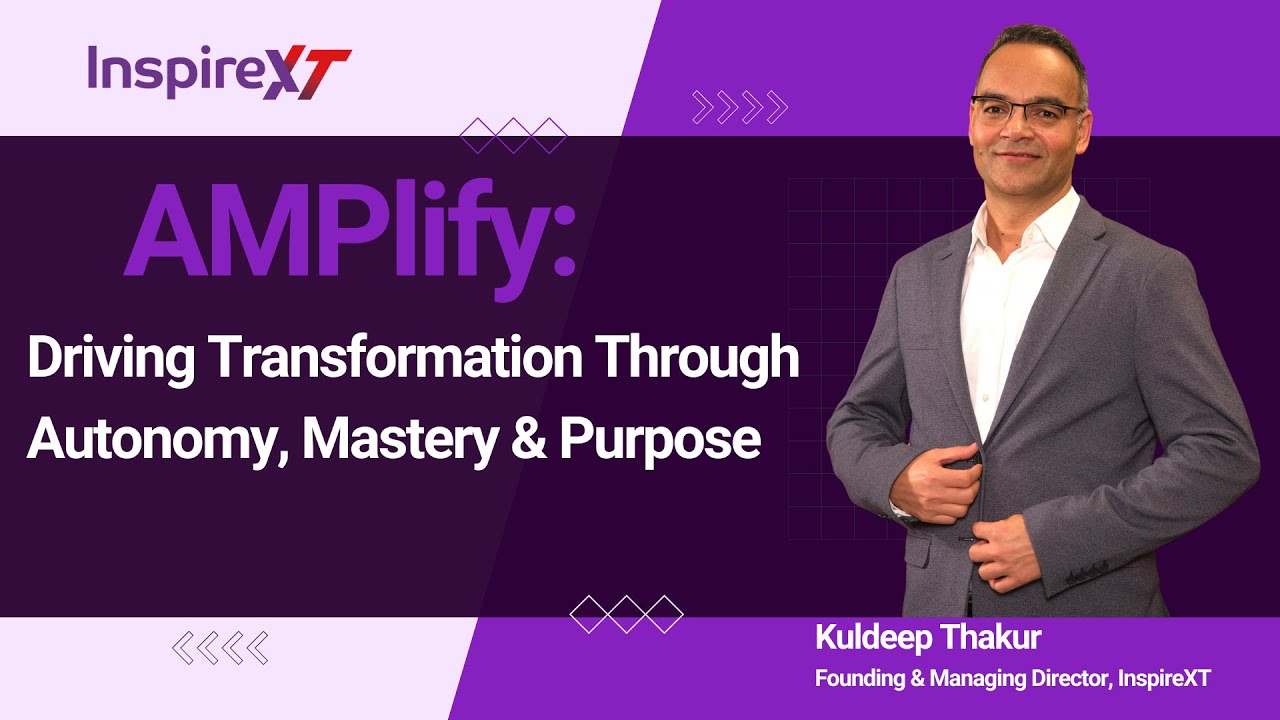 InspireXT

AMPlify:

Driving Transformation Through Autonomy, Mastery & Purpose

Kuldeep Thakur

Founding & Managing Director, InspireXT